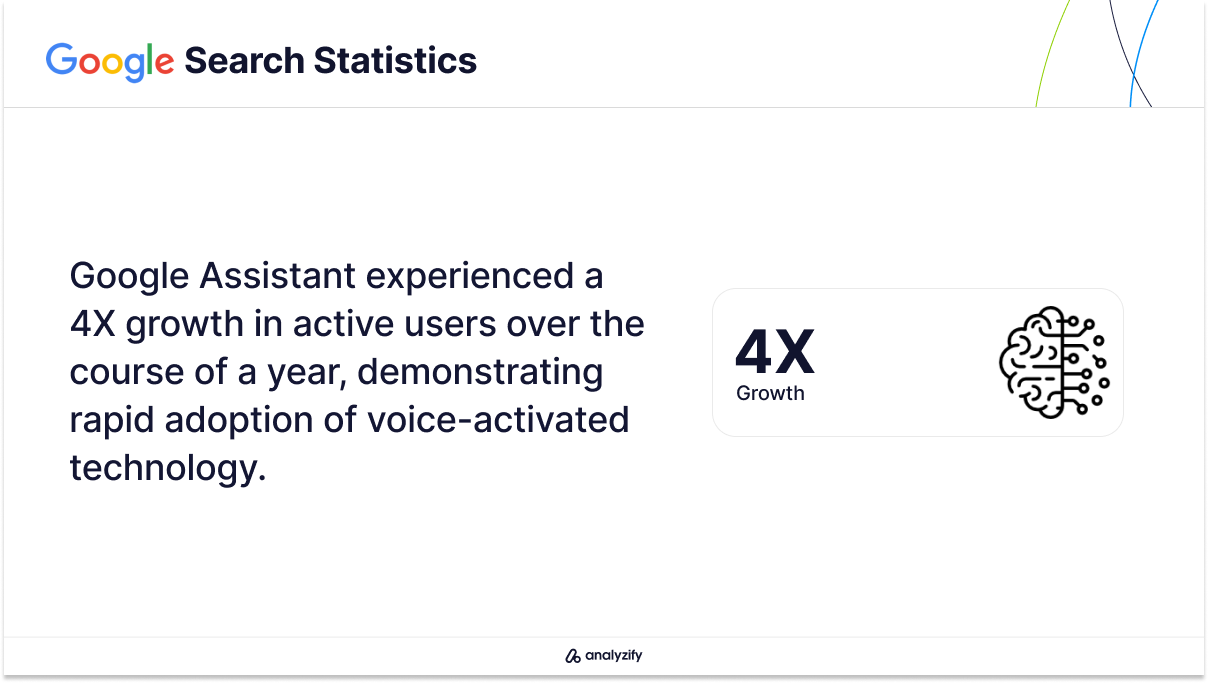 Google Search Statistics

Google Assistant experienced a 4X growth in active users over the course of a year, demonstrating rapid adoption of voice-activated technology.

4X
Growth

analyzify